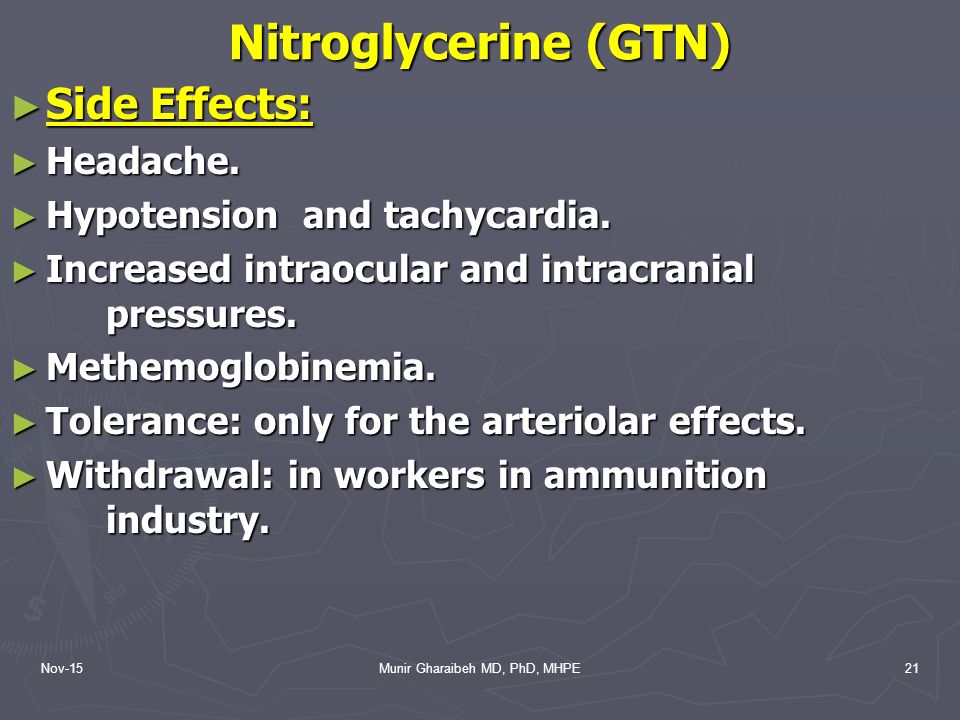 Nitroglycerine (GTN)

► Side Effects:

► Headache.

► Hypotension and tachycardia.

► Increased intraocular and intracranial pressures.

► Methemoglobinemia.

► Tolerance: only for the arteriolar effects.

► Withdrawal: in workers in ammunition industry.

Nov-15

Munir Gharaibeh MD, PhD, MHPE

21